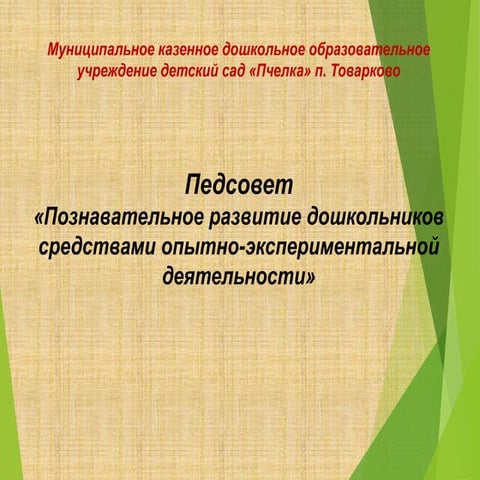 Муниципальное казенное дошкольное образовательное учреждение детский сад «Пчелка» п. Товарково

Педсовет
«Познавательное развитие дошкольников средствами опытно-экспериментальной деятельности»